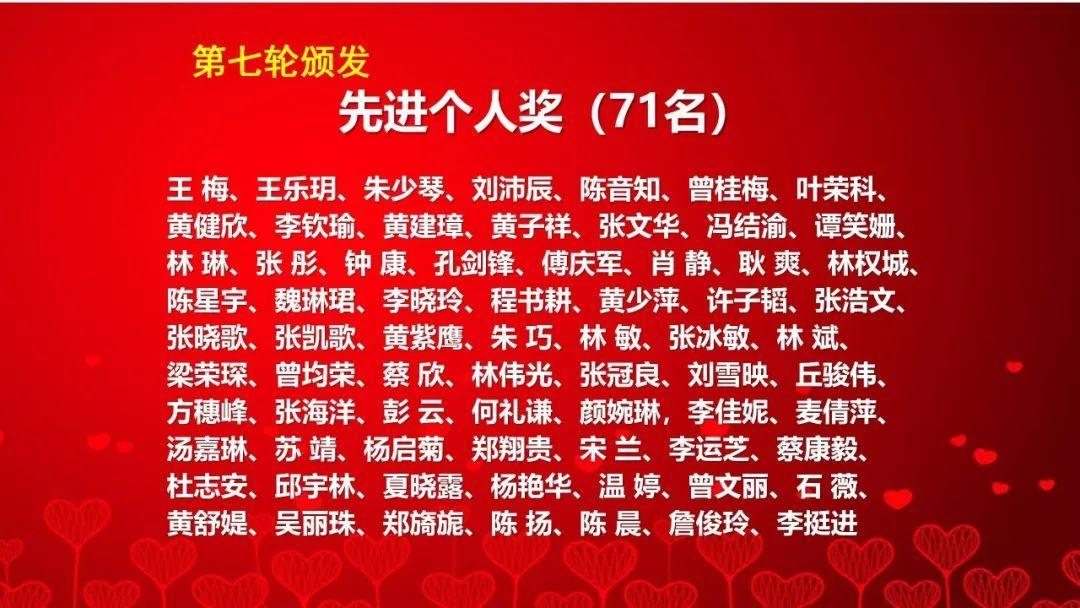 第七轮颁发

先进个人奖（71名）

王 梅、王乐玥、朱少琴、刘沛辰、陈音知、曾桂梅、叶荣科、黄健欣、李钦瑜、黄建璋、黄子祥、张文华、冯结渝、谭笑姗、林 琳、张 彤、钟 康、孔剑锋、傅庆军、肖 静、耿 爽、林权城、陈星宇、魏琳珺、李晓玲、程书耕、黄少萍、许子韬、张浩文、张晓歌、张凯歌、黄紫鹰、朱 巧、林 敏、张冰敏、林 斌、梁荣琛、曾均荣、蔡 欣、林伟光、张冠良、刘雪映、丘骏伟、方穗峰、张海洋、彭 云、何礼谦、颜婉琳，李佳妮、麦倩萍、汤嘉琳、苏 靖、杨启菊、郑翔贵、宋 兰、李运芝、蔡康毅、杜志安、邱宇林、夏晓露、杨艳华、温 婷、曾文丽、石 薇、黄舒媞、吴丽珠、郑旖旎、陈 扬、陈 晨、詹俊玲、李挺进